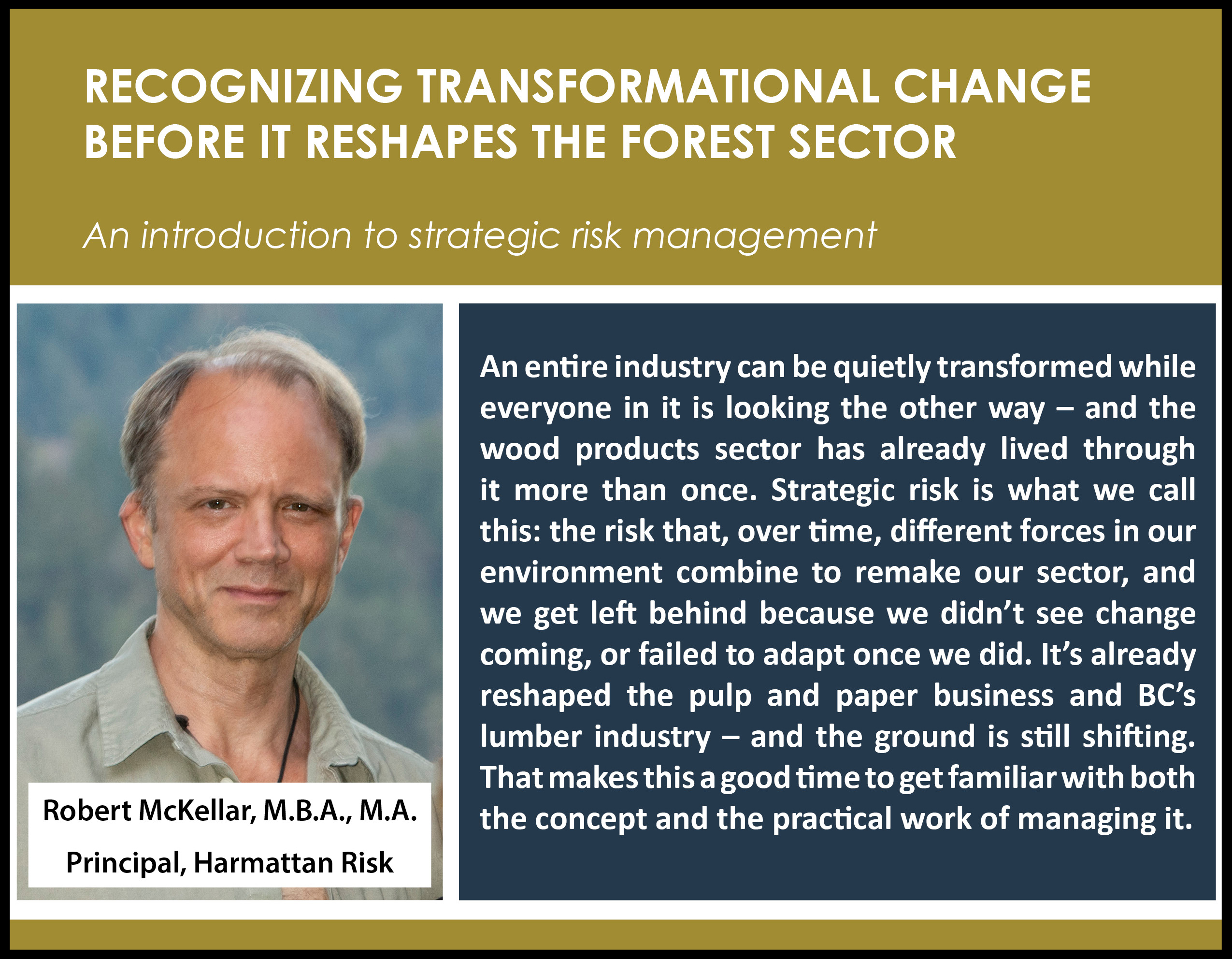 RECOGNIZING TRANSFORMATIONAL CHANGE BEFORE IT RESHAPES THE FOREST SECTOR

An introduction to strategic risk management

Robert McKellar, M.B.A., M.A.
Principal, Harmattan Risk

An entire industry can be quietly transformed while everyone in it is looking the other way – and the wood products sector has already lived through it more than once. Strategic risk is what we call this: the risk that, over time, different forces in our environment combine to remake our sector, and we get left behind because we didn't see change coming, or failed to adapt once we did. It's already reshaped the pulp and paper business and BC's lumber industry – and the ground is still shifting. That makes this a good time to get familiar with both the concept and the practical work of managing it.